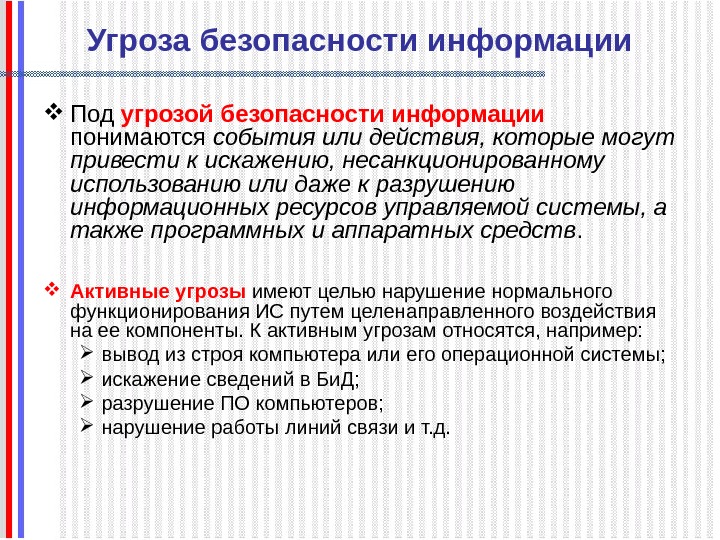 Угроза безопасности информации

❖ Под угрозой безопасности информации понимаются события или действия, которые могут привести к искажению, несанкционированному использованию или даже к разрушению информационных ресурсов управляемой системы, а также программных и аппаратных средств.

❖ Активные угрозы имеют целью нарушение нормального функционирования ИС путем целенаправленного воздействия на ее компоненты. К активным угрозам относятся, например:
➢ вывод из строя компьютера или его операционной системы;
➢ искажение сведений в БиД;
➢ разрушение ПО компьютеров;
➢ нарушение работы линий связи и т.д.